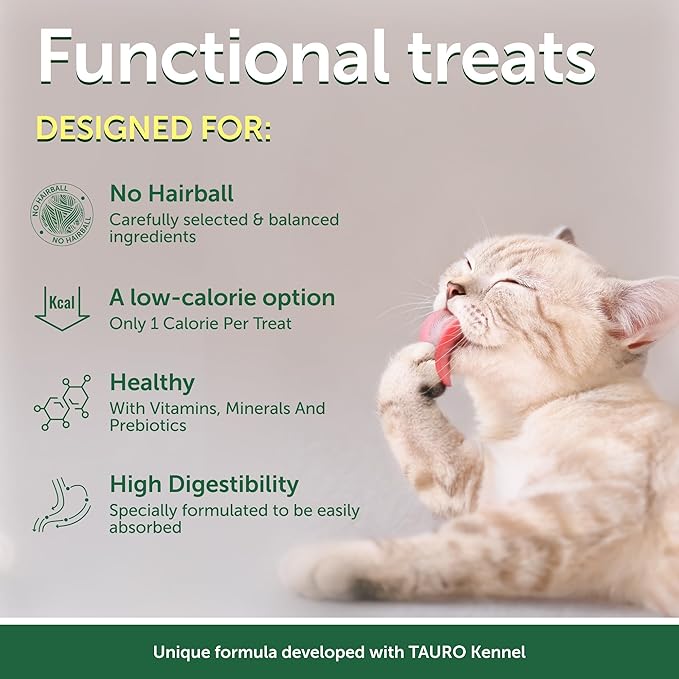 Functional treats

DESIGNED FOR:

NO HAIRBALL NO HAIRBALL

No Hairball
Carefully selected & balanced ingredients

Kcal

A low-calorie option
Only 1 Calorie Per Treat

Healthy
With Vitamins, Minerals And Prebiotics

High Digestibility
Specially formulated to be easily absorbed

Unique formula developed with TAURO Kennel